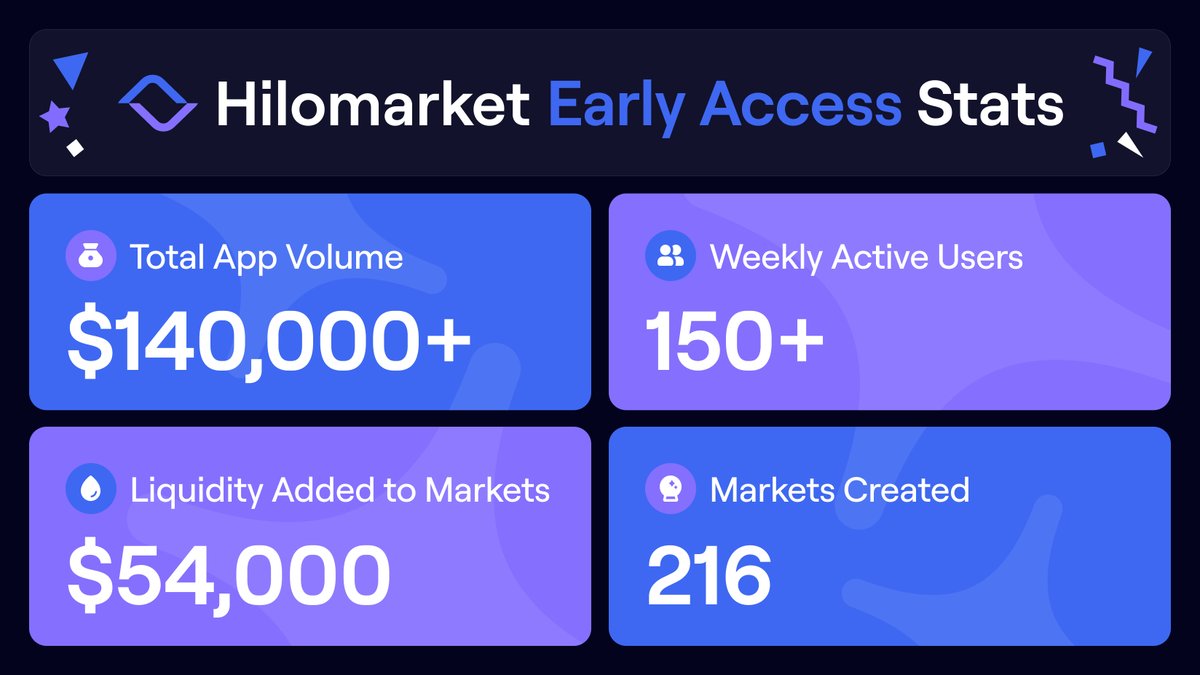 Hilomarket Early Access Stats

Total App Volume
\$140,000+

Weekly Active Users
150+

Liquidity Added to Markets
\$54,000

Markets Created
216